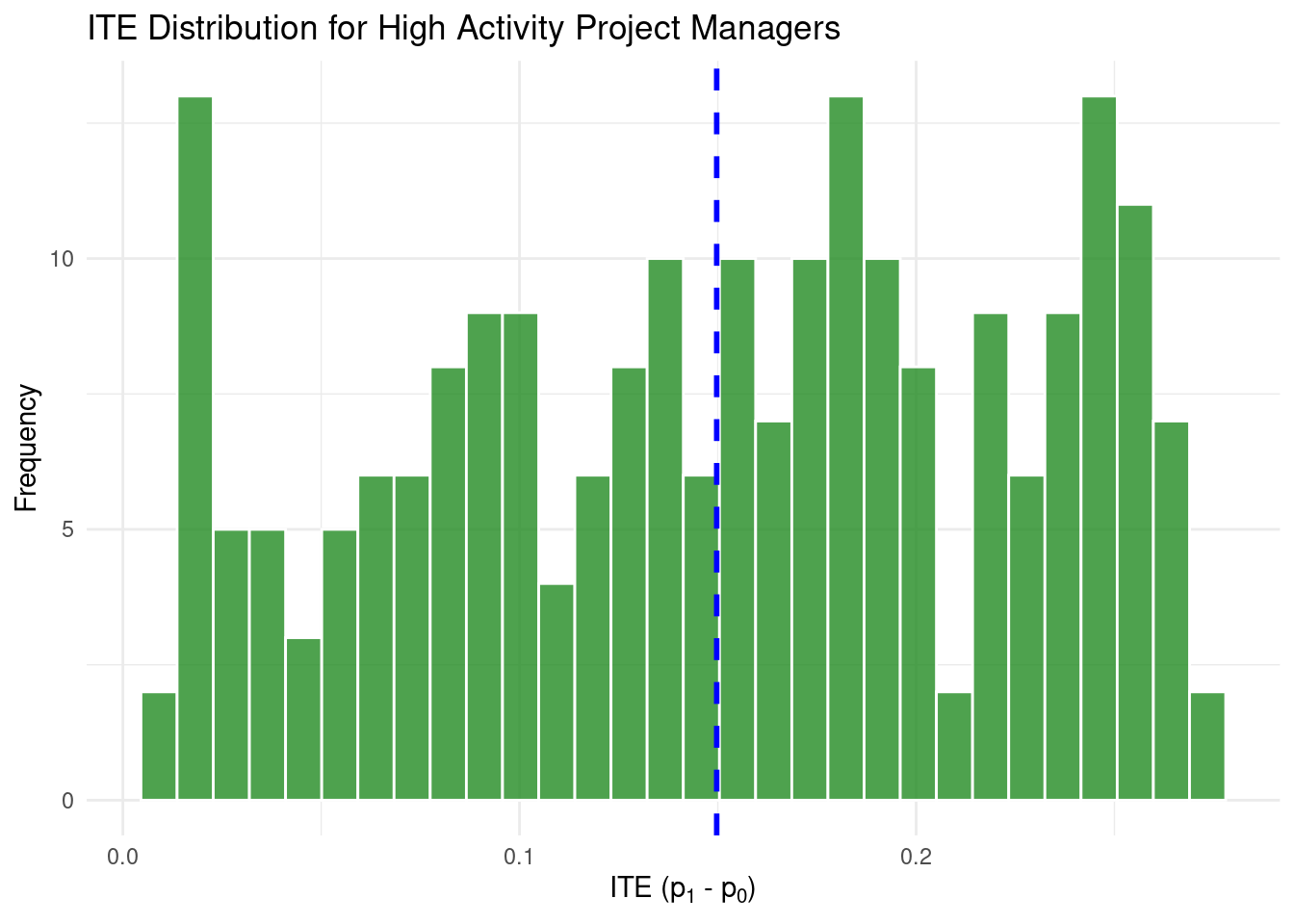 ITE Distribution for High Activity Project Managers

Frequency

10

5

0

0.0

0.1

0.2

ITE ($p_1$ - $p_0$)